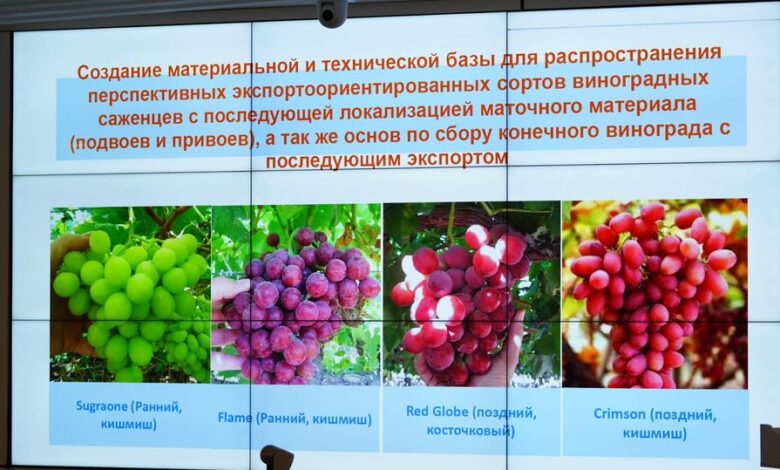 Создание материальной и технической базы для распространения перспективных экспортоориентированных сортов виноградных саженцев с последующей локализацией маточного материала (подвоев и привоев), а так же основ по сбору конечного винограда с последующим экспортом

Sugraone (Ранний, кишмиш)

Flame (Ранний, кишмиш)

Red Globe (поздний, косточковый)

Crimson (поздний, кишмиш)